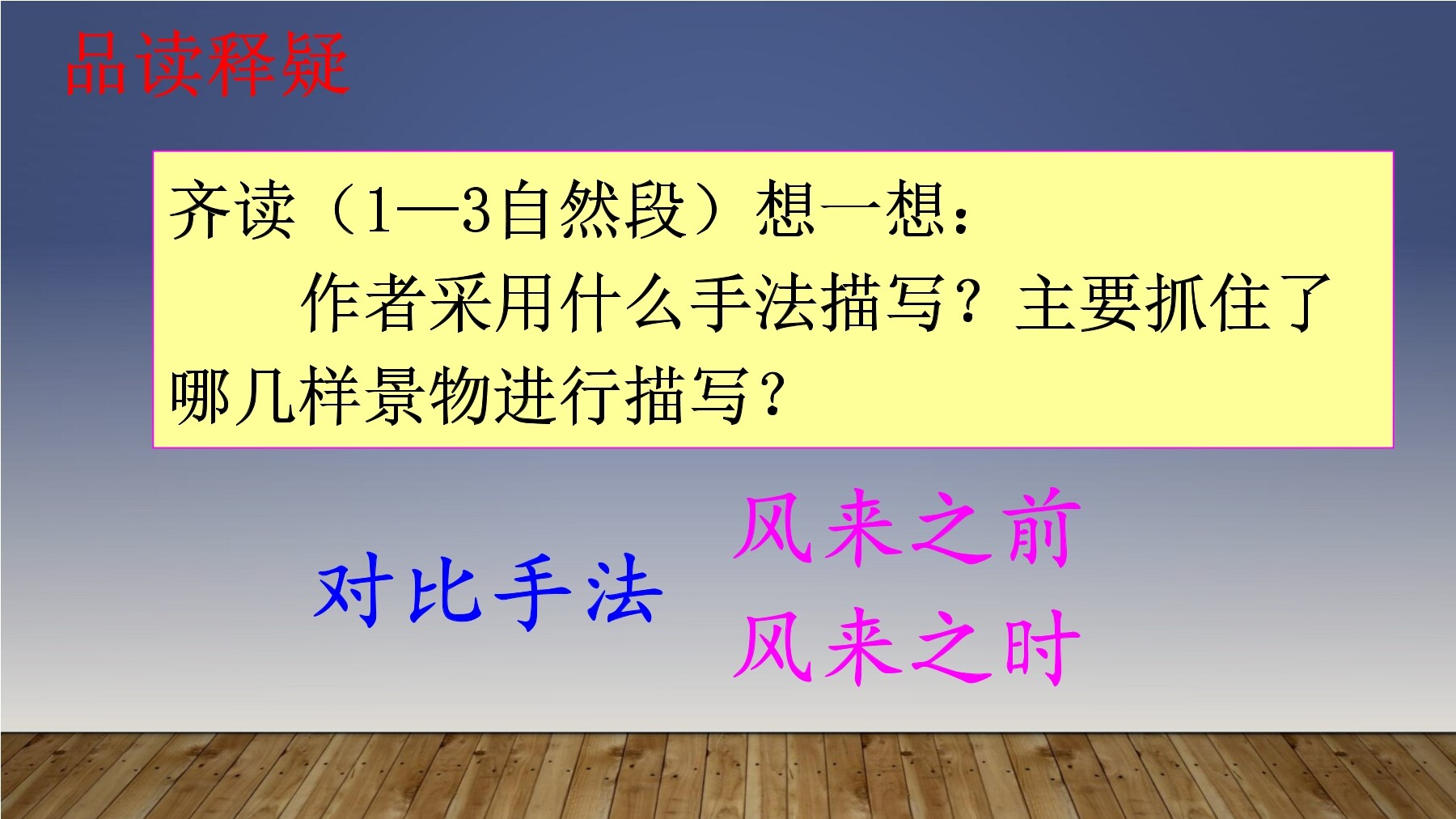 品读释疑

齐读（1—3自然段）想一想：

作者采用什么手法描写？主要抓住了哪几样景物进行描写？

对比手法

风来之前
风来之时